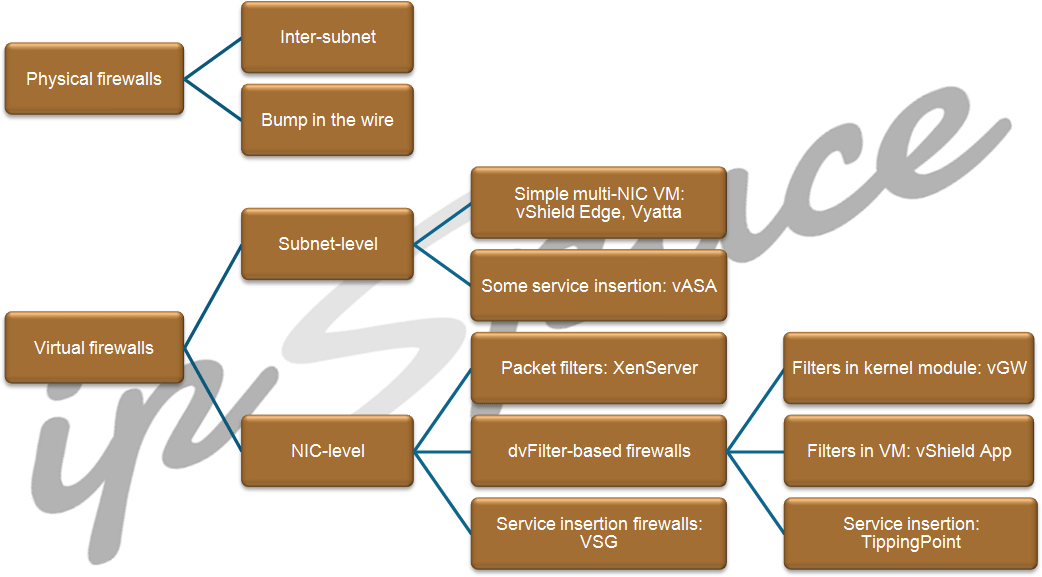 Physical firewalls

Inter-subnet

Bump in the wire

Virtual firewalls

Subnet-level

Simple multi-NIC VM: vShield Edge, Vyatta

Some service insertion: vASA

NIC-level

Packet filters: XenServer

dvFilter-based firewalls

Service insertion firewalls: VSG

Filters in kernel module: vGW

Filters in VM: vShield App

Service insertion: TippingPoint

ipSpace